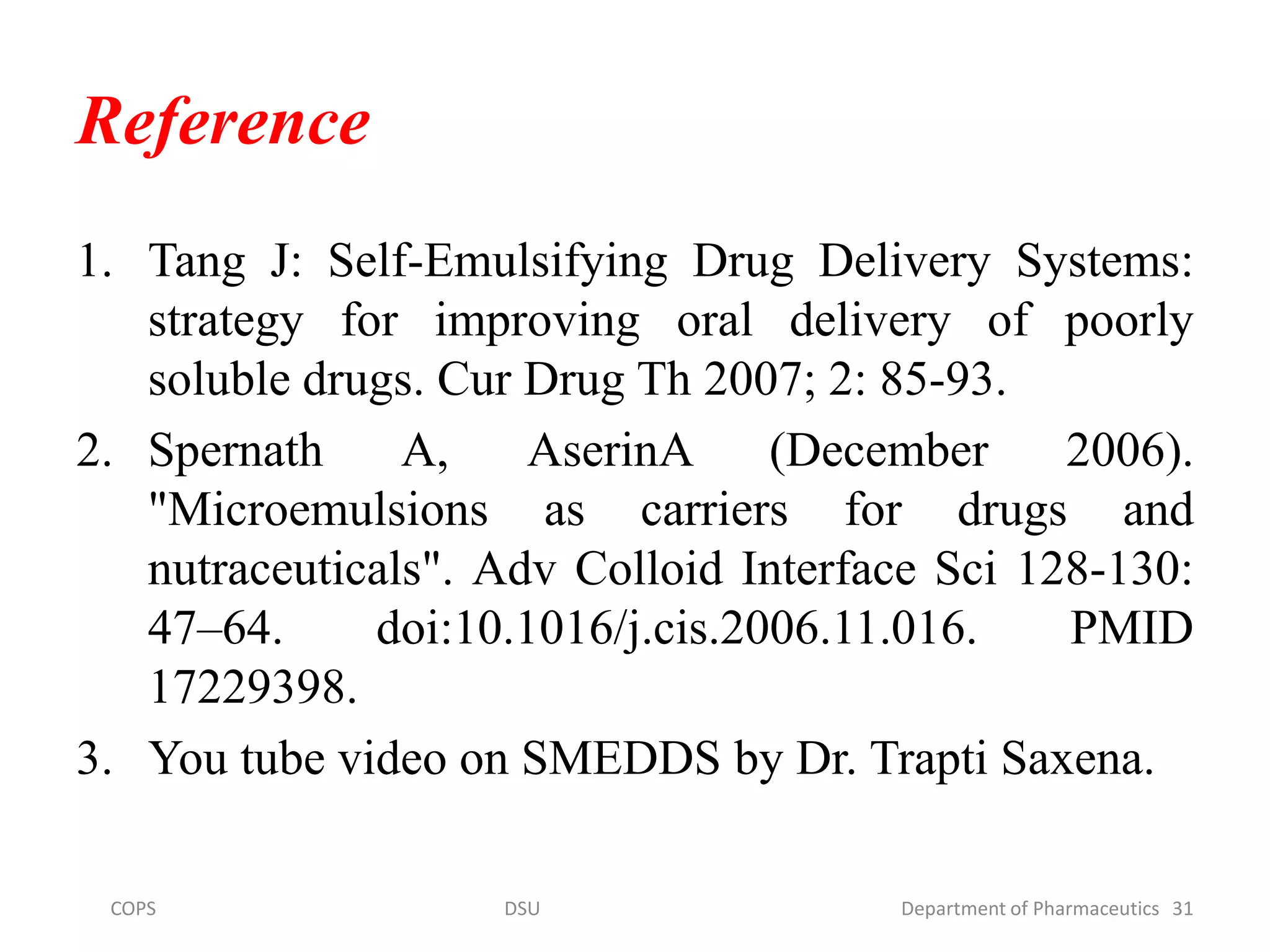 Reference

1. Tang J: Self-Emulsifying Drug Delivery Systems: strategy for improving oral delivery of poorly soluble drugs. Cur Drug Th 2007; 2: 85-93.
2. Spernath A, AserinA (December 2006). "Microemulsions as carriers for drugs and nutraceuticals". Adv Colloid Interface Sci 128-130: 47–64. doi:10.1016/j.cis.2006.11.016. PMID 17229398.
3. You tube video on SMEDDS by Dr. Trapti Saxena.

COPS DSU Department of Pharmaceutics 31